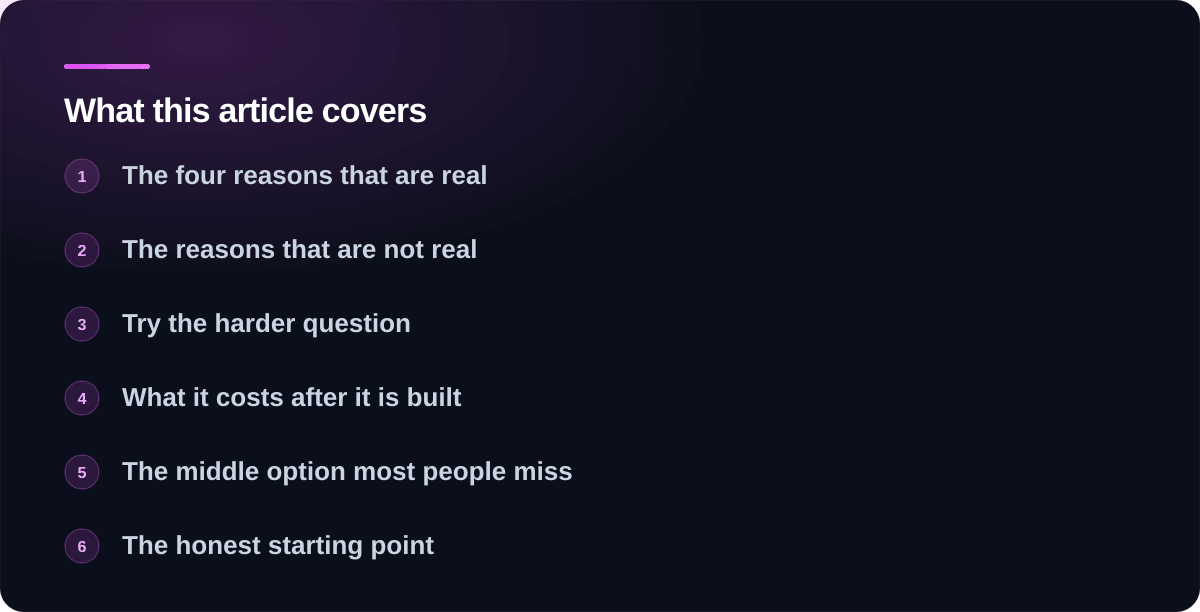 What this article covers

1 The four reasons that are real

2 The reasons that are not real

3 Try the harder question

4 What it costs after it is built

5 The middle option most people miss

6 The honest starting point